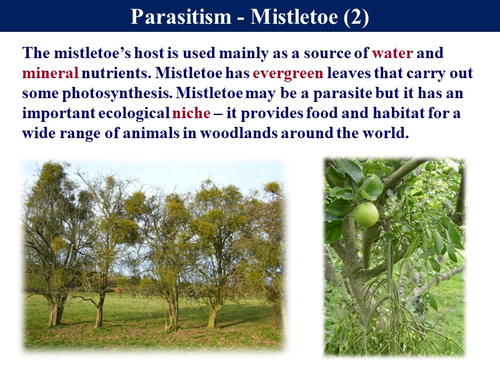 Parasitism - Mistletoe (2)

The mistletoe's host is used mainly as a source of water and mineral nutrients. Mistletoe has evergreen leaves that carry out some photosynthesis. Mistletoe may be a parasite but it has an important ecological niche – it provides food and habitat for a wide range of animals in woodlands around the world.